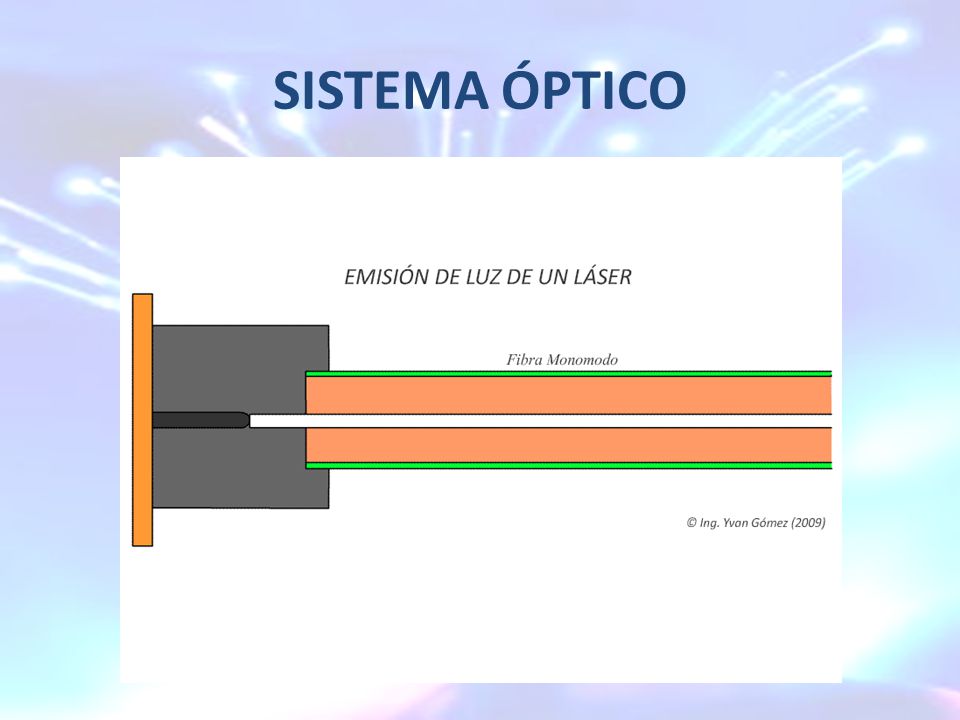 SISTEMA ÓPTICO

EMISIÓN DE LUZ DE UN LÁSER

Fibra Monomodo

© Ing. Yvan Gómez (2009)